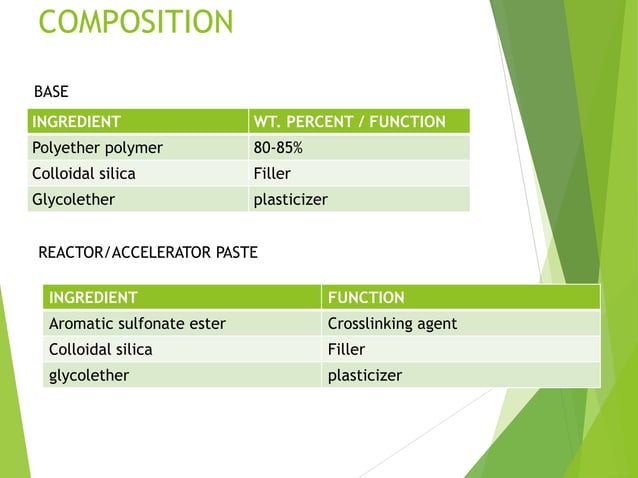 COMPOSITION

BASE

| INGREDIENT | WT. PERCENT / FUNCTION |
|---|---|
| Polyether polymer | 80-85% |
| Colloidal silica | Filler |
| Glycolether | plasticizer |

REACTOR/ACCELERATOR PASTE

| INGREDIENT | FUNCTION |
|---|---|
| Aromatic sulfonate ester | Crosslinking agent |
| Colloidal silica | Filler |
| glycolether | plasticizer |